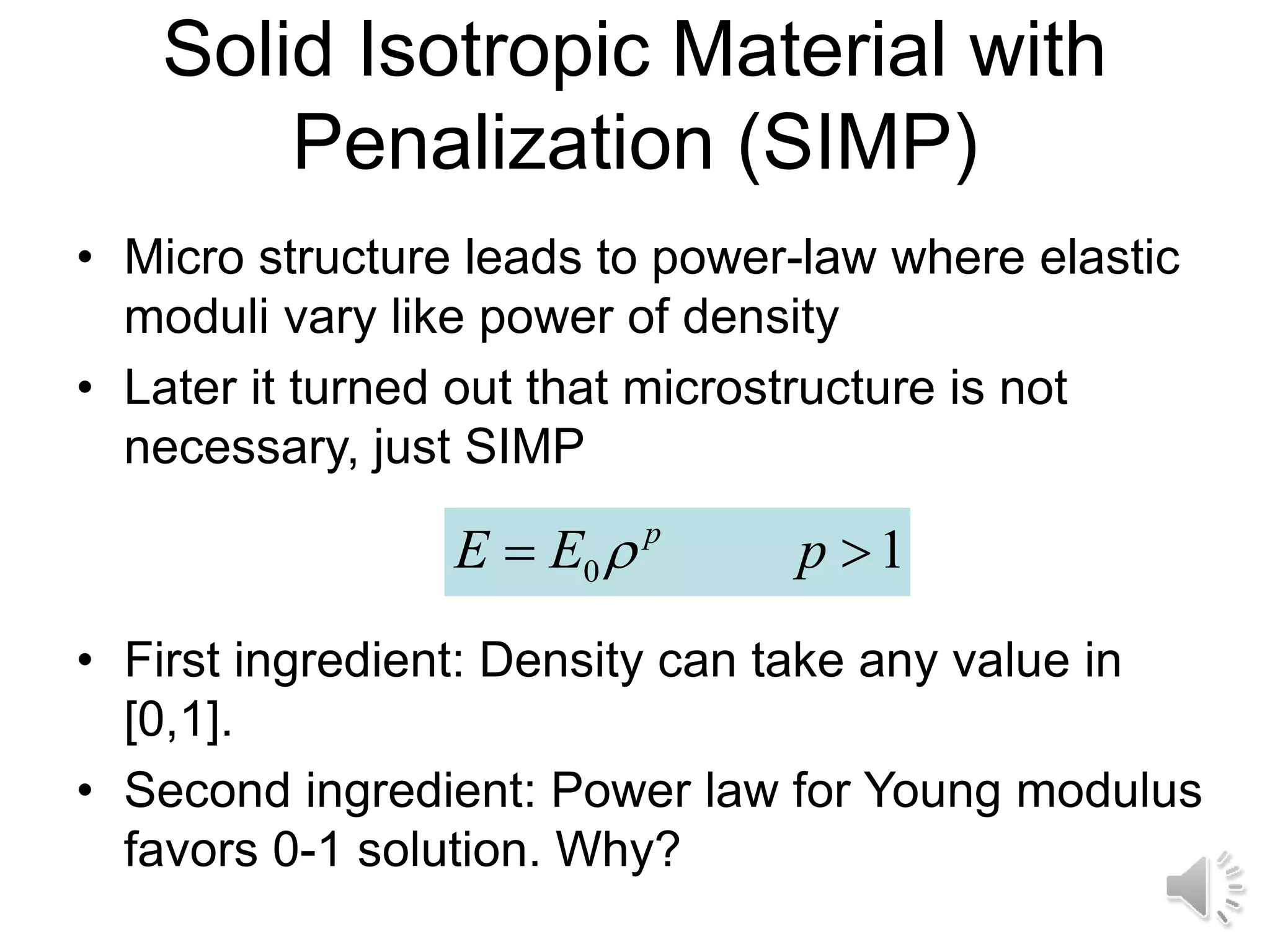 Solid Isotropic Material with Penalization (SIMP)

• Micro structure leads to power-law where elastic moduli vary like power of density
• Later it turned out that microstructure is not necessary, just SIMP

$E = E_0 \rho^p \qquad p > 1$

• First ingredient: Density can take any value in [0,1].
• Second ingredient: Power law for Young modulus favors 0-1 solution. Why?